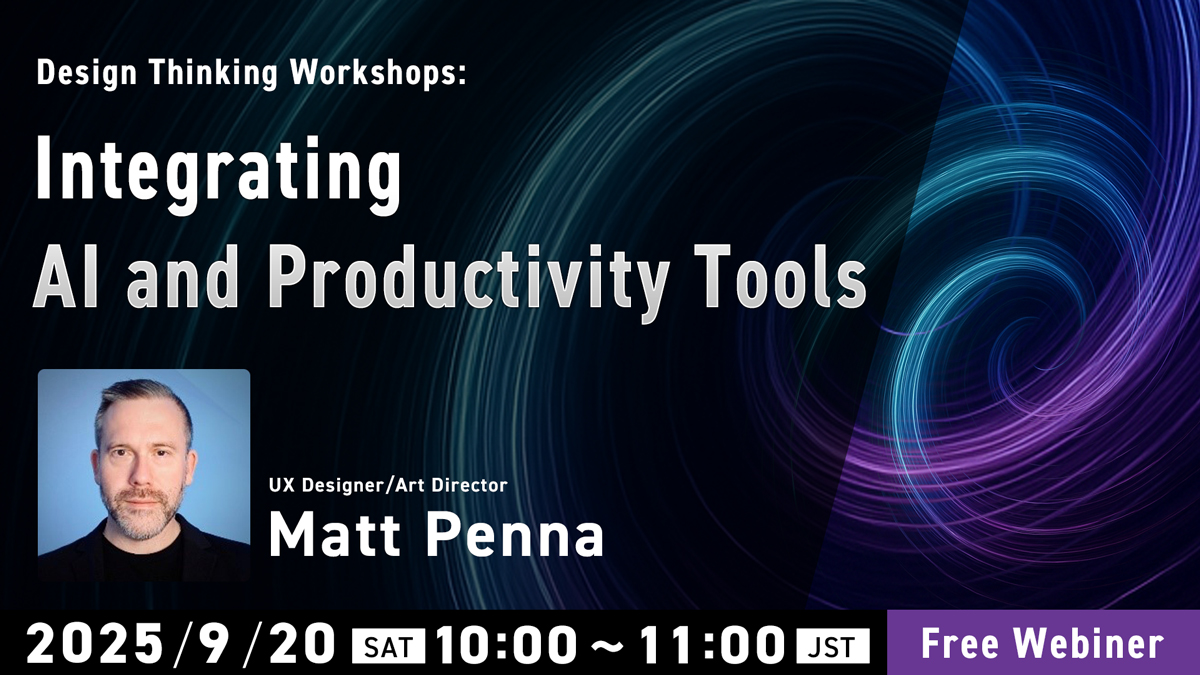 Design Thinking Workshops:

Integrating AI and Productivity Tools

UX Designer/Art Director

Matt Penna

2025/9/20 SAT 10:00～11:00 JST

Free Webiner